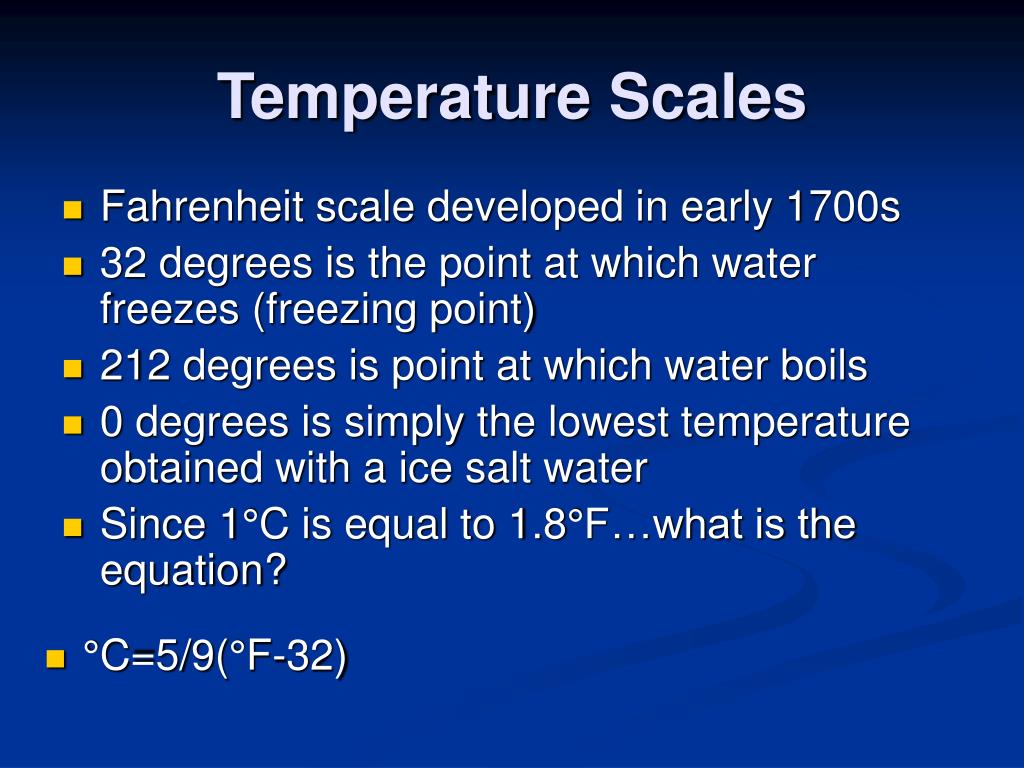 Temperature Scales

- Fahrenheit scale developed in early 1700s
- 32 degrees is the point at which water freezes (freezing point)
- 212 degrees is point at which water boils
- 0 degrees is simply the lowest temperature obtained with a ice salt water
- Since 1°C is equal to 1.8°F…what is the equation?

- °C=5/9(°F-32)